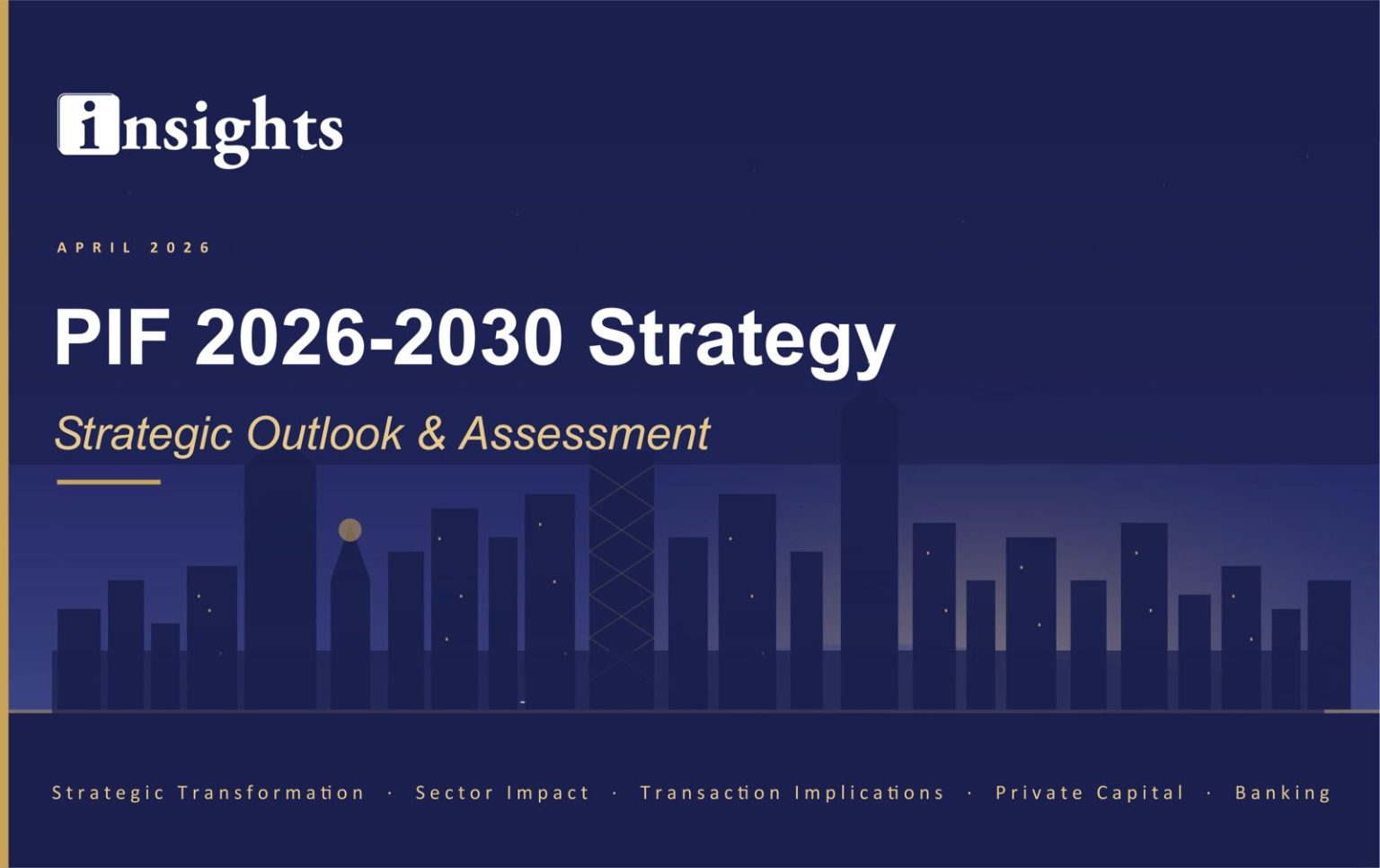 insights

APRIL 2026

PIF 2026-2030 Strategy

Strategic Outlook & Assessment

Strategic Transformation · Sector Impact · Transaction Implications · Private Capital · Banking